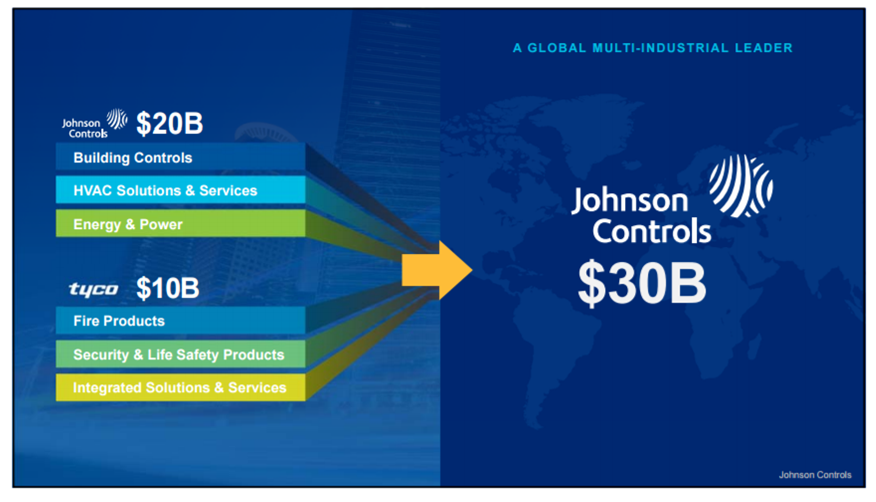 A GLOBAL MULTI-INDUSTRIAL LEADER

Johnson Controls $20B

Building Controls

HVAC Solutions & Services

Energy & Power

tyco $10B

Fire Products

Security & Life Safety Products

Integrated Solutions & Services

Johnson Controls

$30B

Johnson Controls